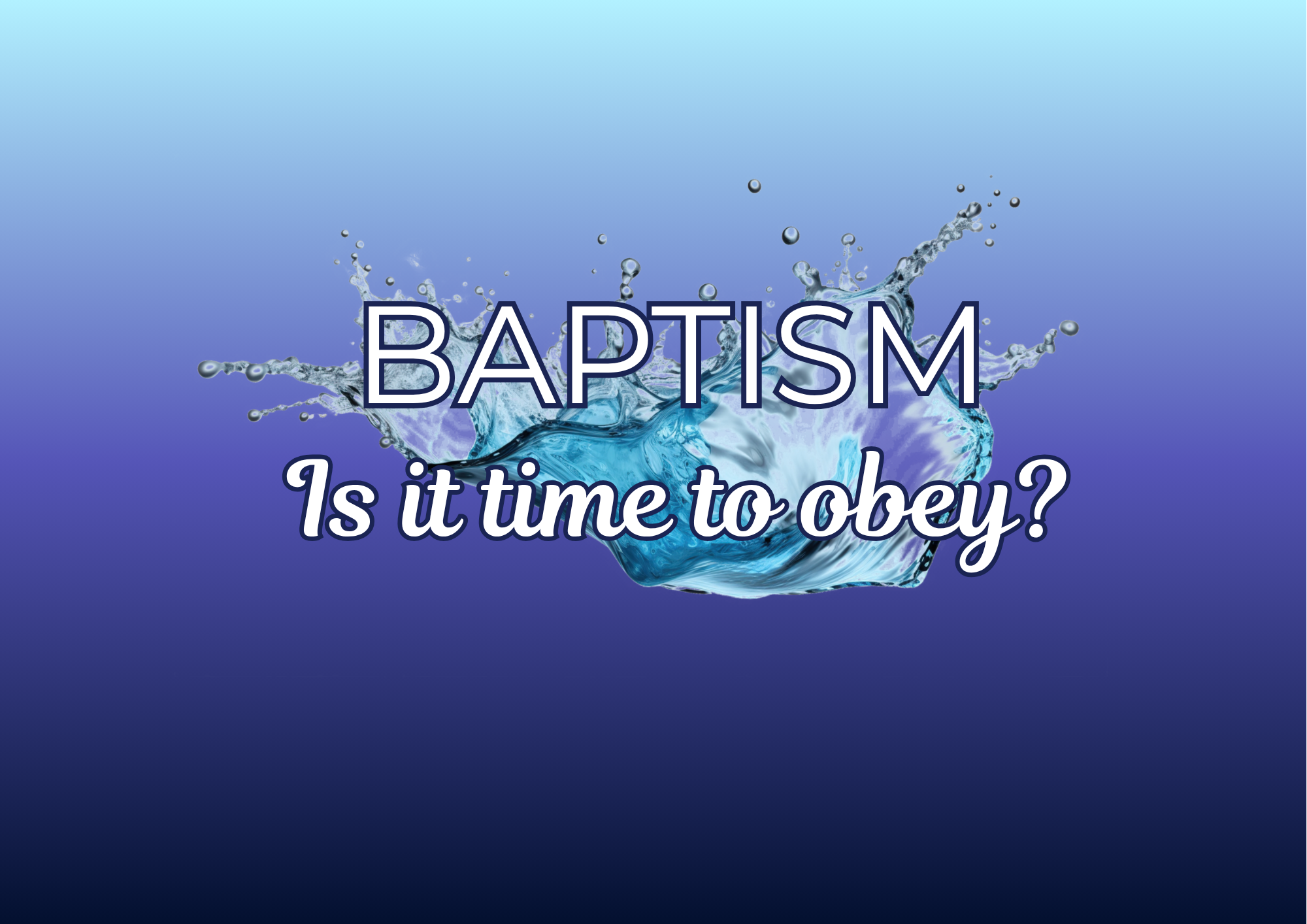 BAPTISM
Is it time to obey?